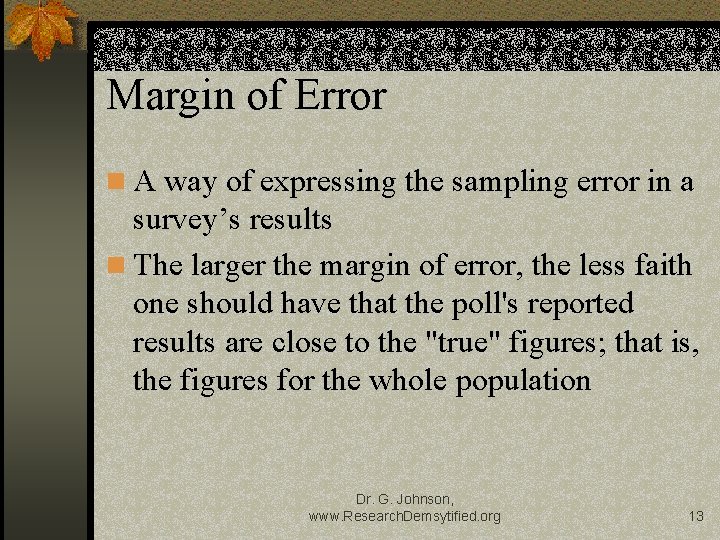 Margin of Error

A way of expressing the sampling error in a survey’s results

The larger the margin of error, the less faith one should have that the poll's reported results are close to the "true" figures; that is, the figures for the whole population

Dr. G. Johnson, www.ResearchDemsytified.org

13